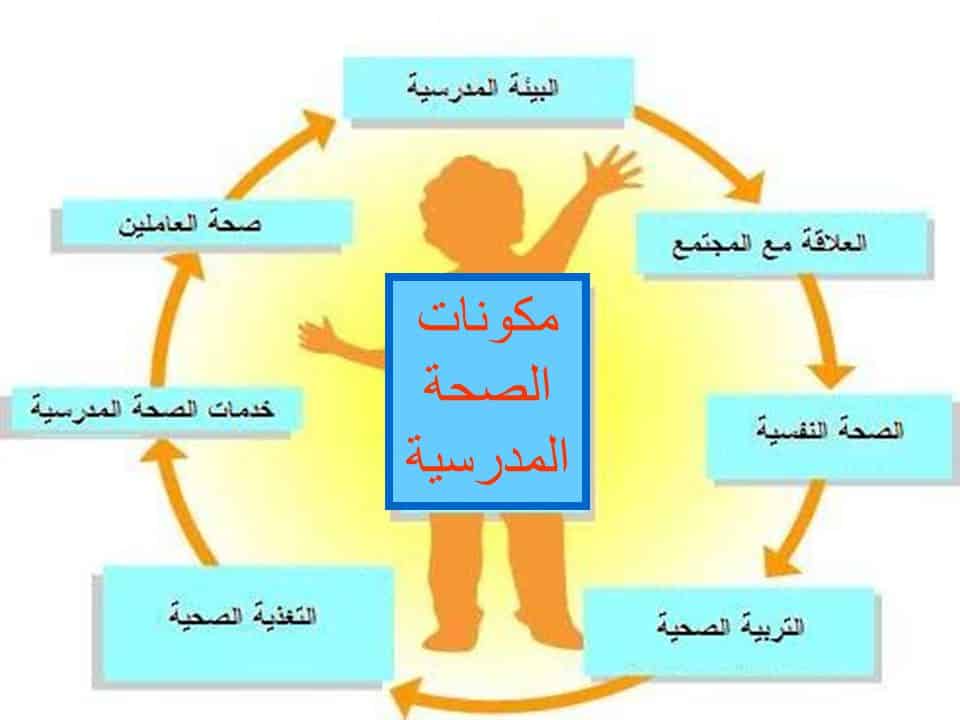 مكونات الصحة المدرسية

البيئة المدرسية

العلاقة مع المجتمع

الصحة النفسية

التربية الصحية

التغذية الصحية

خدمات الصحة المدرسية

صحة العاملين